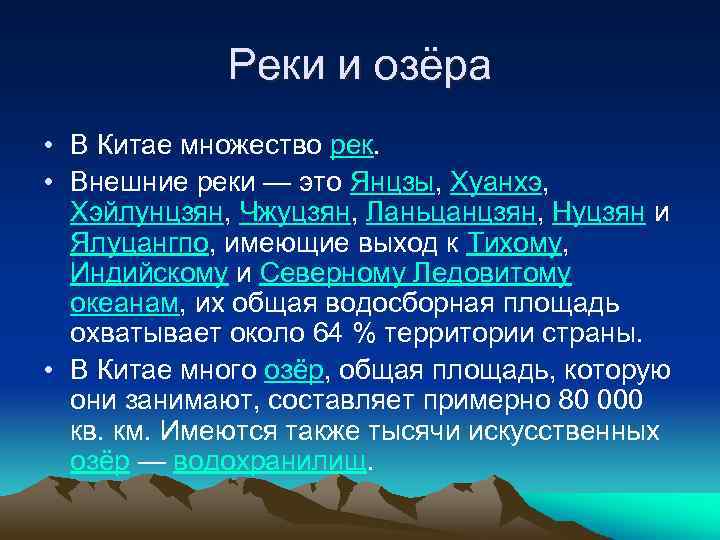 Реки и озёра

• В Китае множество рек.

• Внешние реки — это Янцзы, Хуанхэ, Хэйлунцзян, Чжуцзян, Ланьцанцзян, Нуцзян и Ялуцангпо, имеющие выход к Тихому, Индийскому и Северному Ледовитому океанам, их общая водосборная площадь охватывает около 64 % территории страны.

• В Китае много озёр, общая площадь, которую они занимают, составляет примерно 80 000 кв. км. Имеются также тысячи искусственных озёр — водохранилищ.